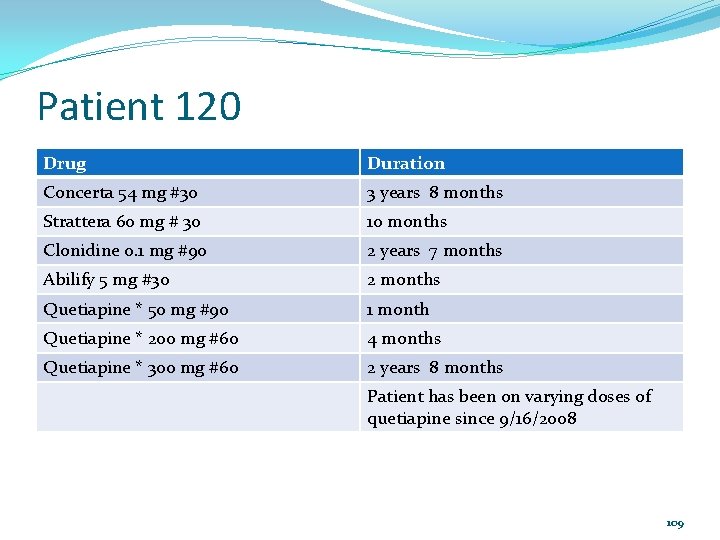 Patient 120

| Drug | Duration |
|---|---|
| Concerta 54 mg #30 | 3 years 8 months |
| Strattera 60 mg # 30 | 10 months |
| Clonidine 0.1 mg #90 | 2 years 7 months |
| Abilify 5 mg #30 | 2 months |
| Quetiapine * 50 mg #90 | 1 month |
| Quetiapine * 200 mg #60 | 4 months |
| Quetiapine * 300 mg #60 | 2 years 8 months |
| | Patient has been on varying doses of quetiapine since 9/16/2008 |

109